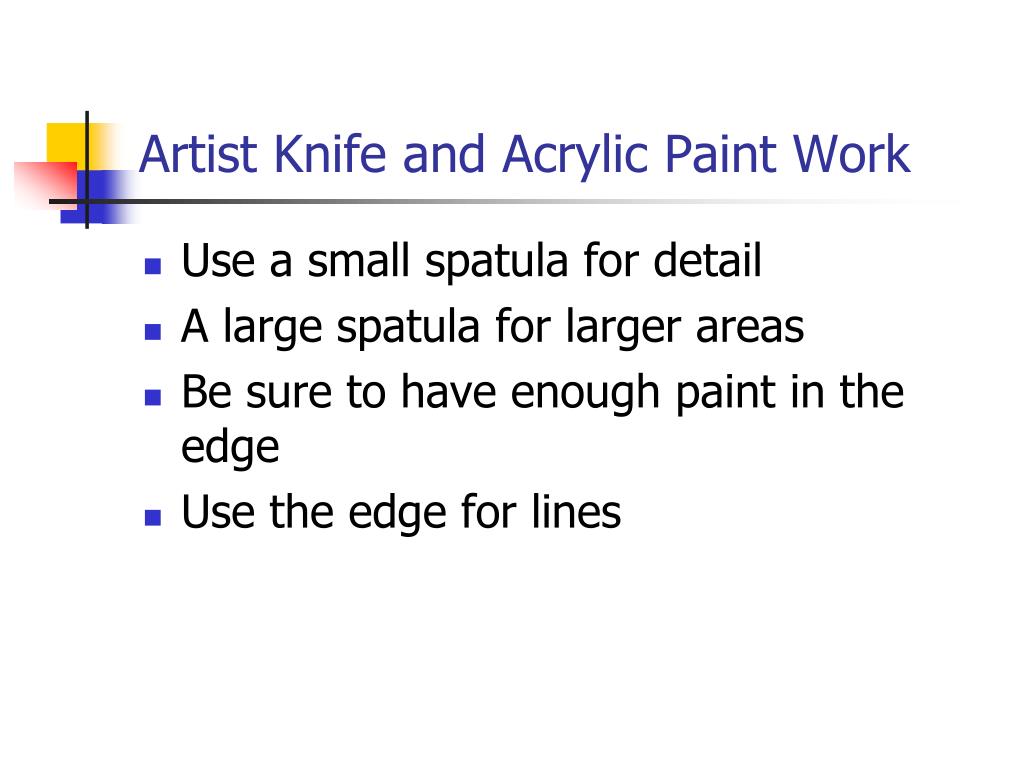 Artist Knife and Acrylic Paint Work

- Use a small spatula for detail
- A large spatula for larger areas
- Be sure to have enough paint in the edge
- Use the edge for lines